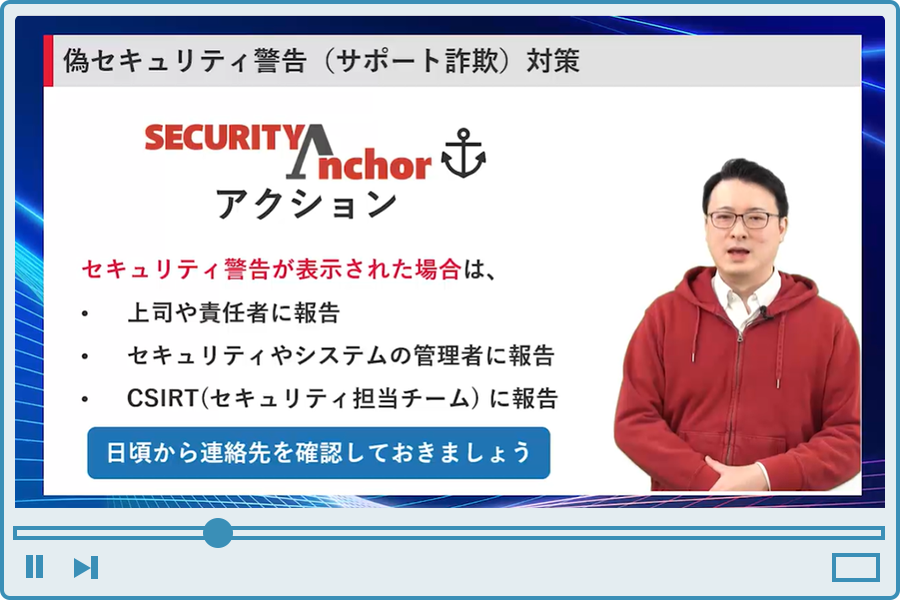 偽セキュリティ警告（サポート詐欺）対策

SECURITY Anchor

アクション

セキュリティ警告が表示された場合は、

• 上司や責任者に報告
• セキュリティやシステムの管理者に報告
• CSIRT(セキュリティ担当チーム) に報告

日頃から連絡先を確認しておきましょう